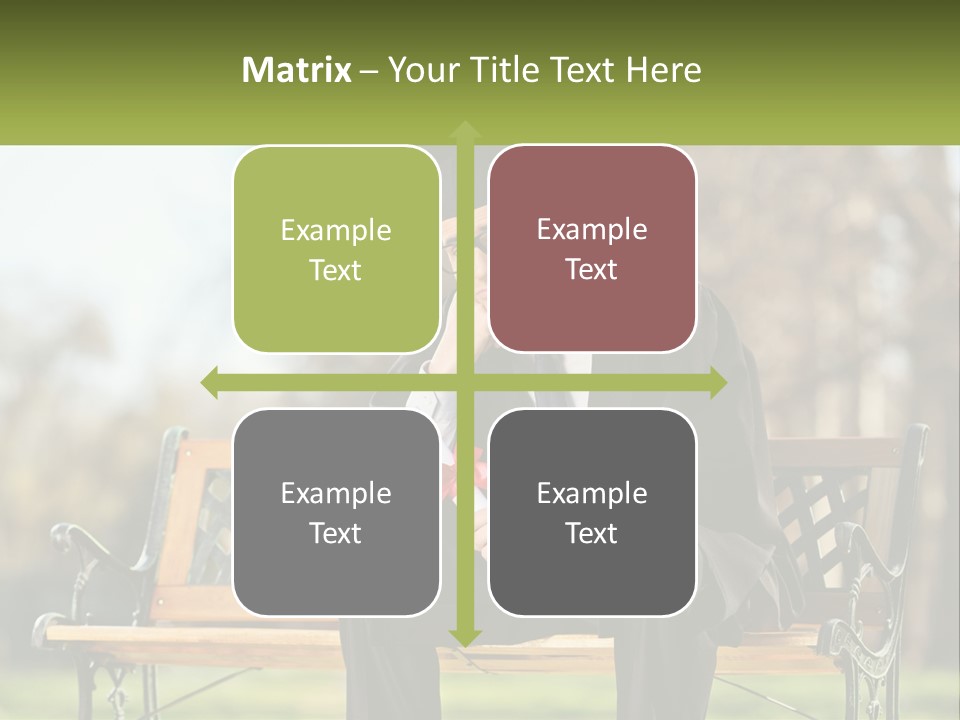 Matrix – Your Title Text Here

Example Text

Example Text

Example Text

Example Text